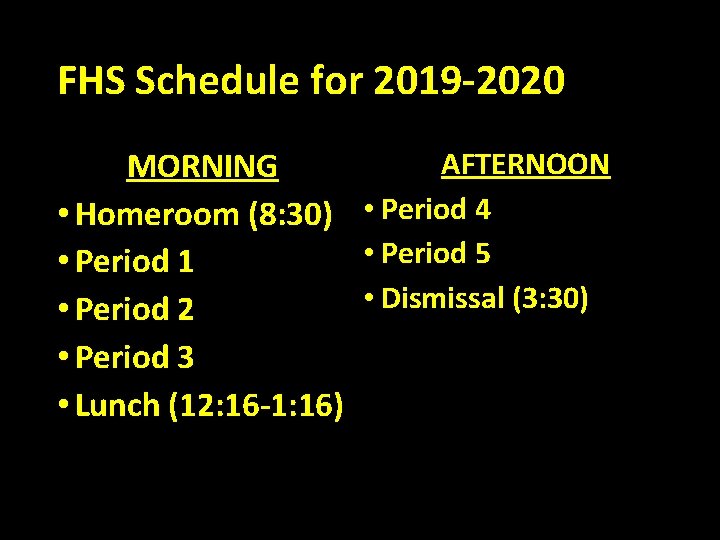 FHS Schedule for 2019-2020

MORNING

• Homeroom (8:30)
• Period 1
• Period 2
• Period 3
• Lunch (12:16-1:16)

AFTERNOON

• Period 4
• Period 5
• Dismissal (3:30)